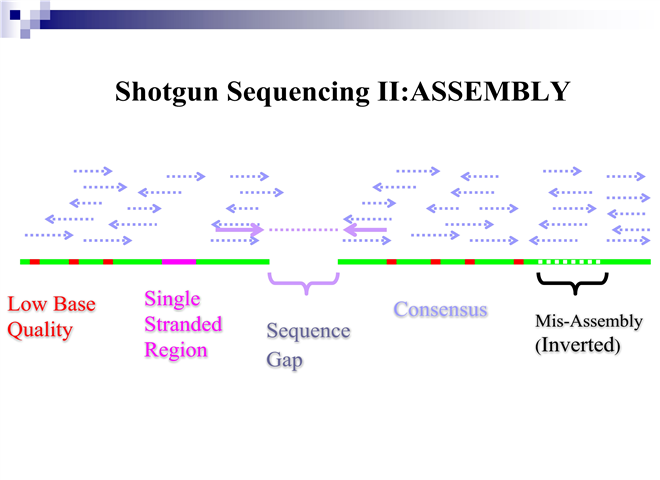 Shotgun Sequencing II:ASSEMBLY

Low Base Quality

Single Stranded Region

Sequence Gap

Consensus

Mis-Assembly (Inverted)